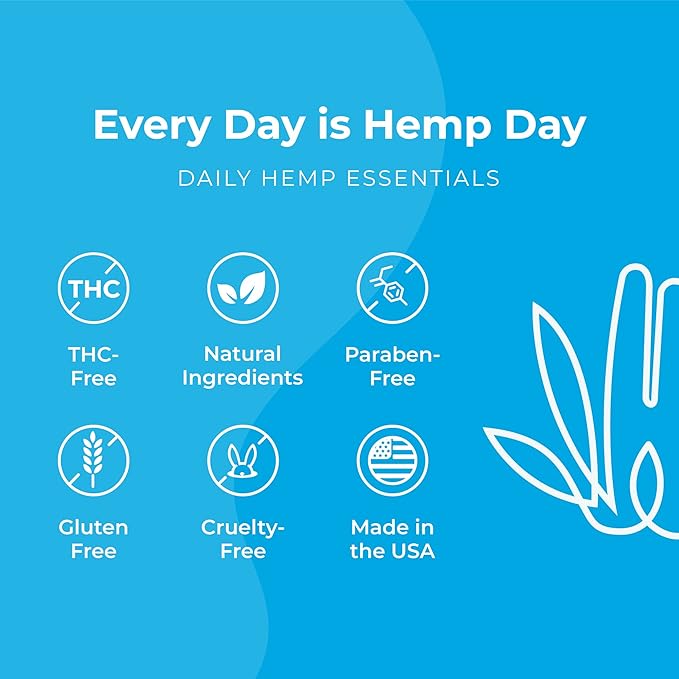 Every Day is Hemp Day

DAILY HEMP ESSENTIALS

THC

THC-Free

Natural Ingredients

Paraben-Free

Gluten Free

Cruelty-Free

Made in the USA